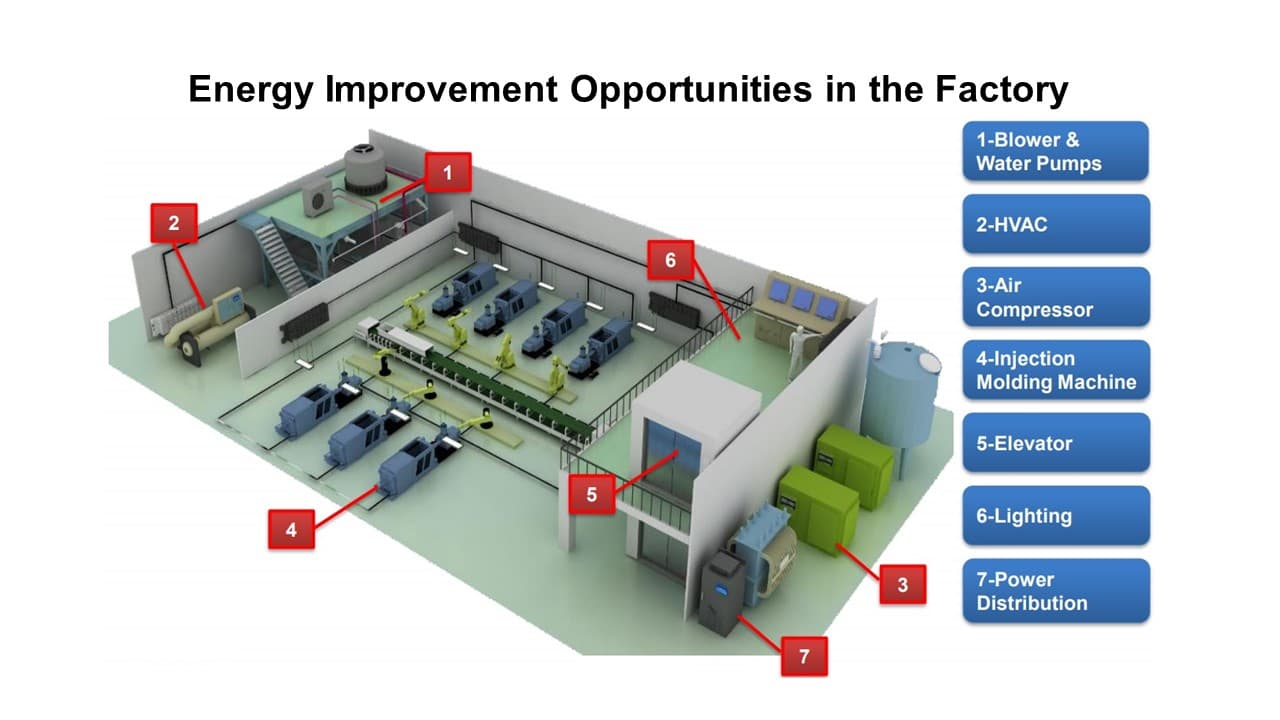 Energy Improvement Opportunities in the Factory

1
2
6
4
5
3
7

1-Blower & Water Pumps

2-HVAC

3-Air Compressor

4-Injection Molding Machine

5-Elevator

6-Lighting

7-Power Distribution